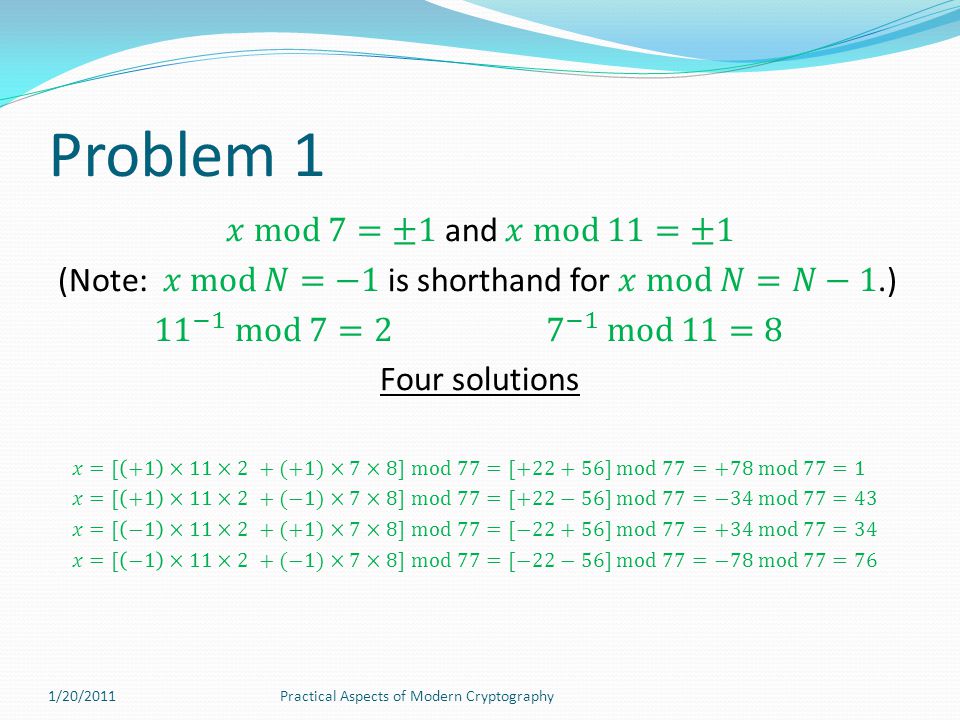 Problem 1

$x \bmod 7 = \pm 1$ and $x \bmod 11 = \pm 1$

(Note: $x \bmod N = -1$ is shorthand for $x \bmod N = N - 1$.)

$11^{-1} \bmod 7 = 2$ $7^{-1} \bmod 11 = 8$

Four solutions

$x = [(+1) \times 11 \times 2 + (+1) \times 7 \times 8] \bmod 77 = [+22 + 56] \bmod 77 = +78 \bmod 77 = 1$
$x = [(+1) \times 11 \times 2 + (-1) \times 7 \times 8] \bmod 77 = [+22 - 56] \bmod 77 = -34 \bmod 77 = 43$
$x = [(-1) \times 11 \times 2 + (+1) \times 7 \times 8] \bmod 77 = [-22 + 56] \bmod 77 = +34 \bmod 77 = 34$
$x = [(-1) \times 11 \times 2 + (-1) \times 7 \times 8] \bmod 77 = [-22 - 56] \bmod 77 = -78 \bmod 77 = 76$

1/20/2011 Practical Aspects of Modern Cryptography